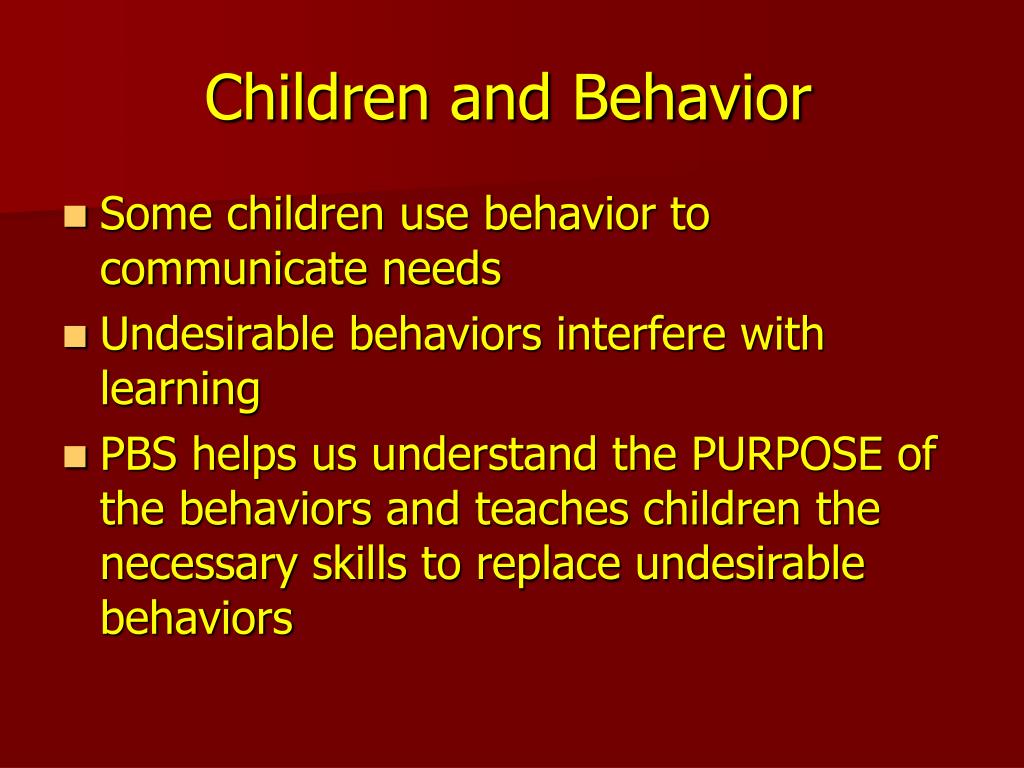 Children and Behavior

- Some children use behavior to communicate needs
- Undesirable behaviors interfere with learning
- PBS helps us understand the PURPOSE of the behaviors and teaches children the necessary skills to replace undesirable behaviors